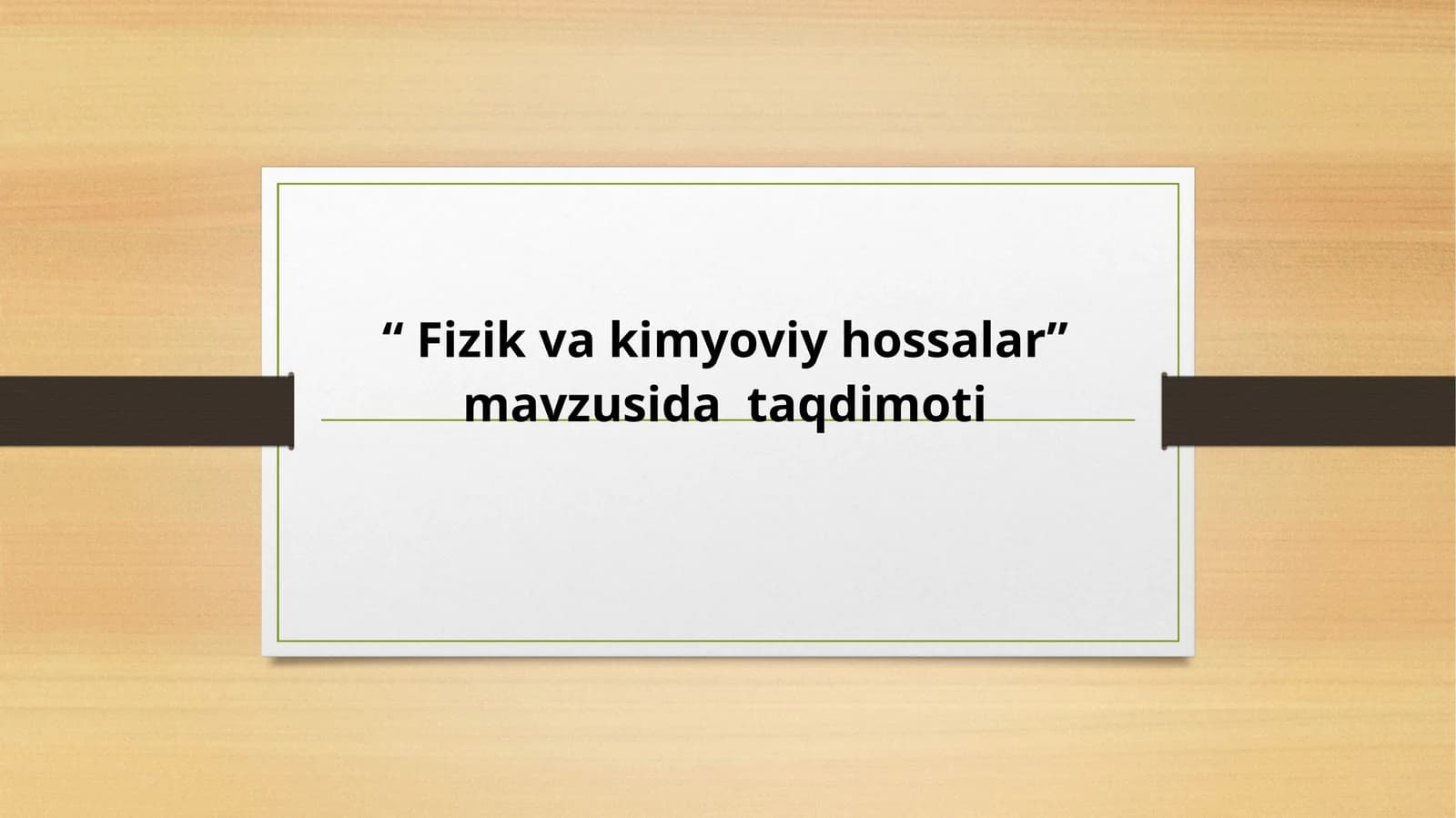 “ Fizik va kimyoviy hossalar” mavzusida taqdimoti